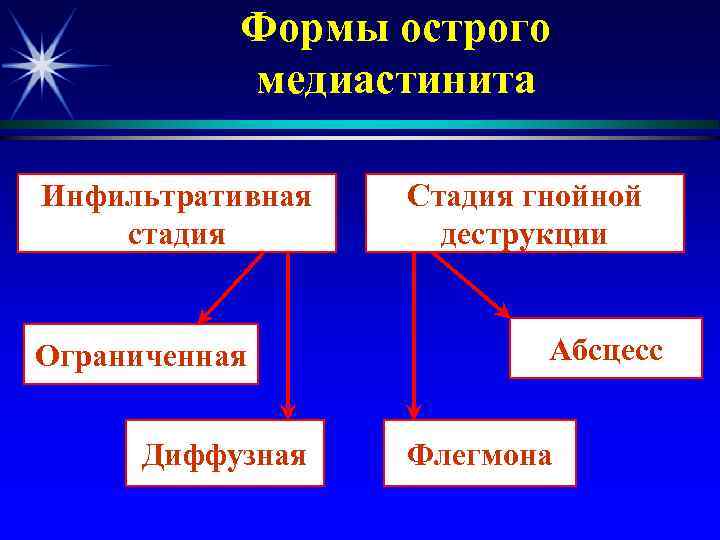 Формы острого медиастинита

Инфильтративная стадия

Стадия гнойной деструкции

Ограниченная

Абсцесс

Диффузная

Флегмона